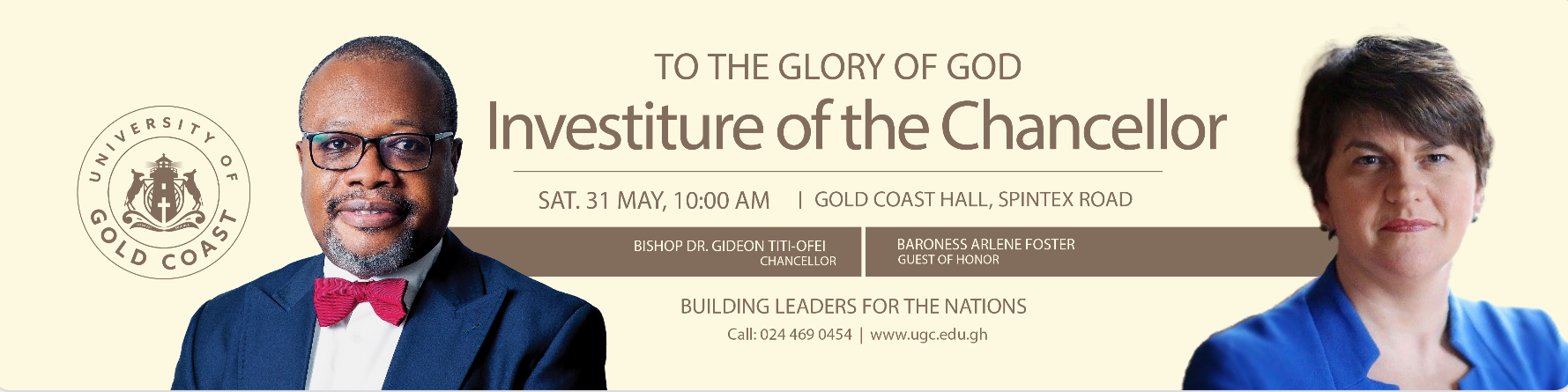 UNIVERSITY OF GOLD COAST

TO THE GLORY OF GOD
Investiture of the Chancellor

SAT. 31 MAY, 10:00 AM | GOLD COAST HALL, SPINTEX ROAD

BISHOP DR. GIDEON TITI-OFEI
CHANCELLOR

BARONESS ARLENE FOSTER
GUEST OF HONOR

BUILDING LEADERS FOR THE NATIONS
Call: 024 469 0454 | www.ugc.edu.gh